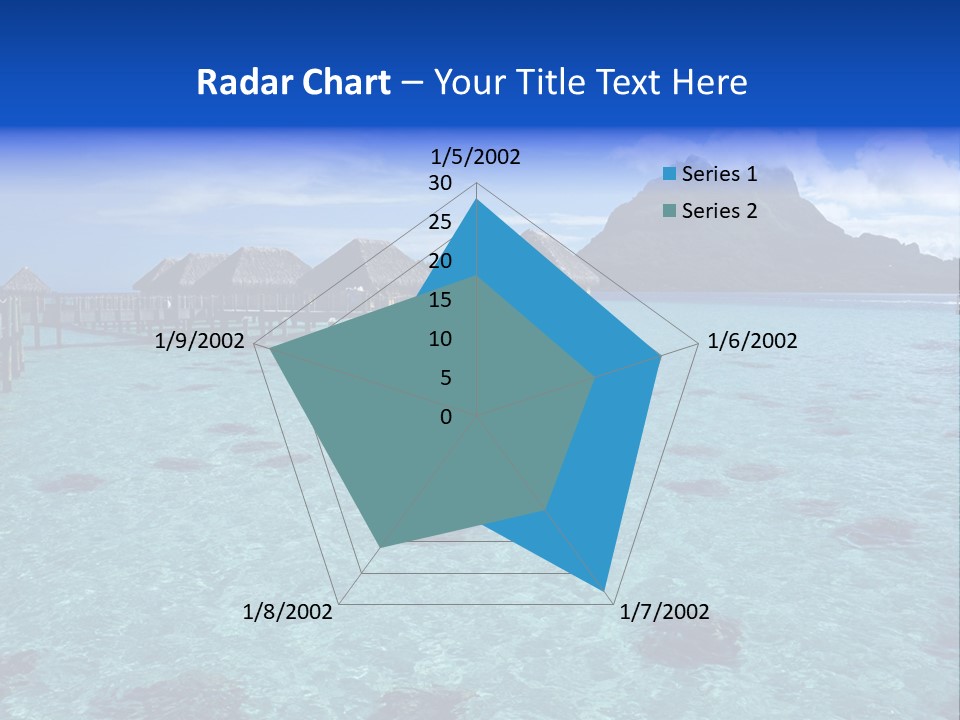 Radar Chart – Your Title Text Here

1/5/2002
30
25
20
15
10
5
0
1/6/2002
1/7/2002
1/8/2002
1/9/2002

Series 1
Series 2